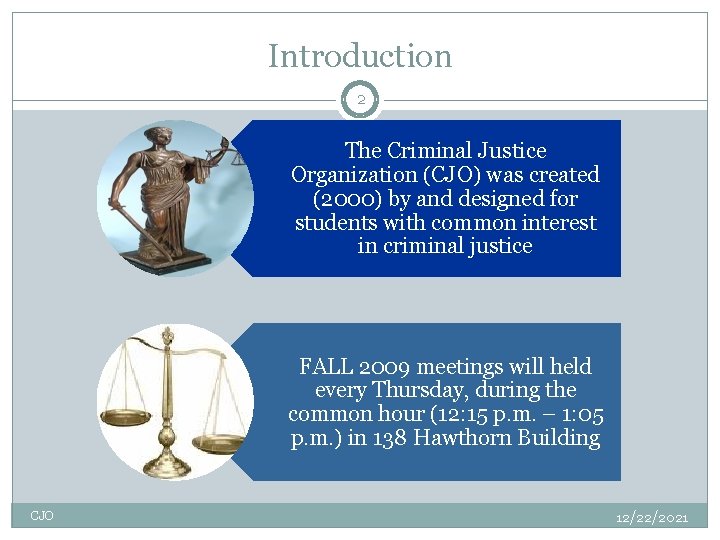 Introduction

2

The Criminal Justice Organization (CJO) was created (2000) by and designed for students with common interest in criminal justice

FALL 2009 meetings will held every Thursday, during the common hour (12:15 p.m. – 1:05 p.m.) in 138 Hawthorn Building

CJO

12/22/2021